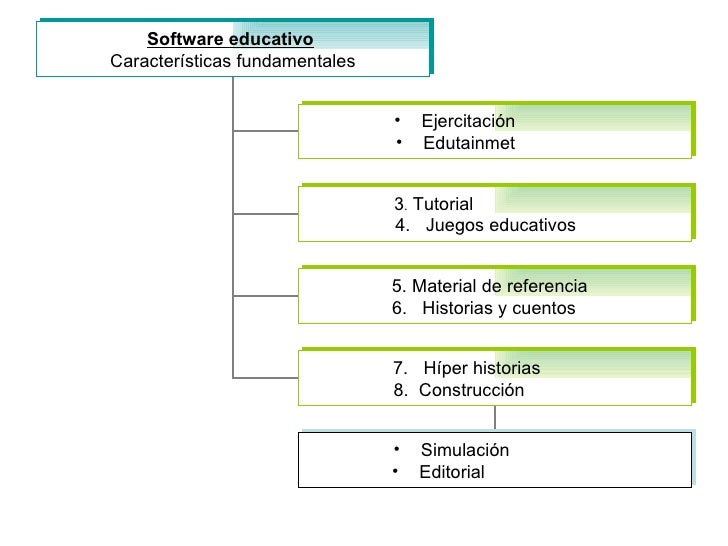 Software educativo
Características fundamentales

• Ejercitación
• Edutainmet

3. Tutorial
4. Juegos educativos

5. Material de referencia
6. Historias y cuentos

7. Híper historias
8. Construcción

• Simulación
• Editorial